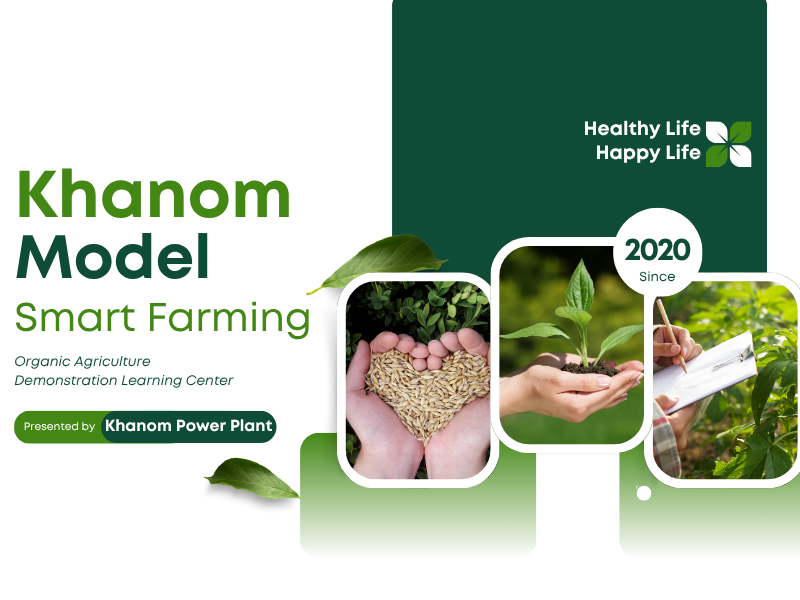 Healthy Life
Happy Life

Khanom
Model
Smart Farming

Organic Agriculture
Demonstration Learning Center

Presented by Khanom Power Plant

2020
Since